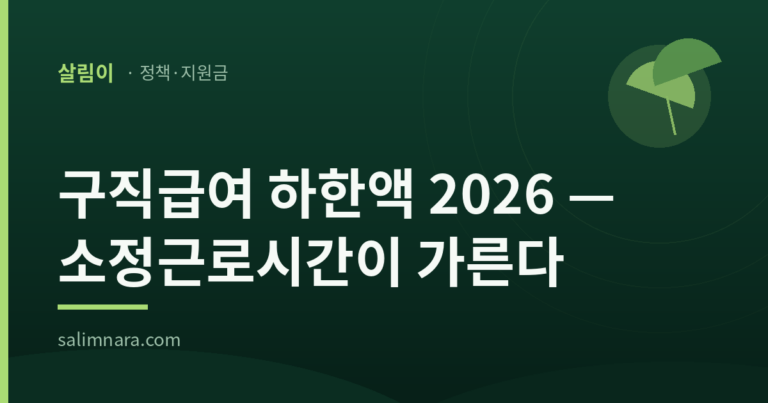 살림이 · 정책·지원금

구직급여 하한액 2026 — 소정근로시간이 가른다

salimnara.com